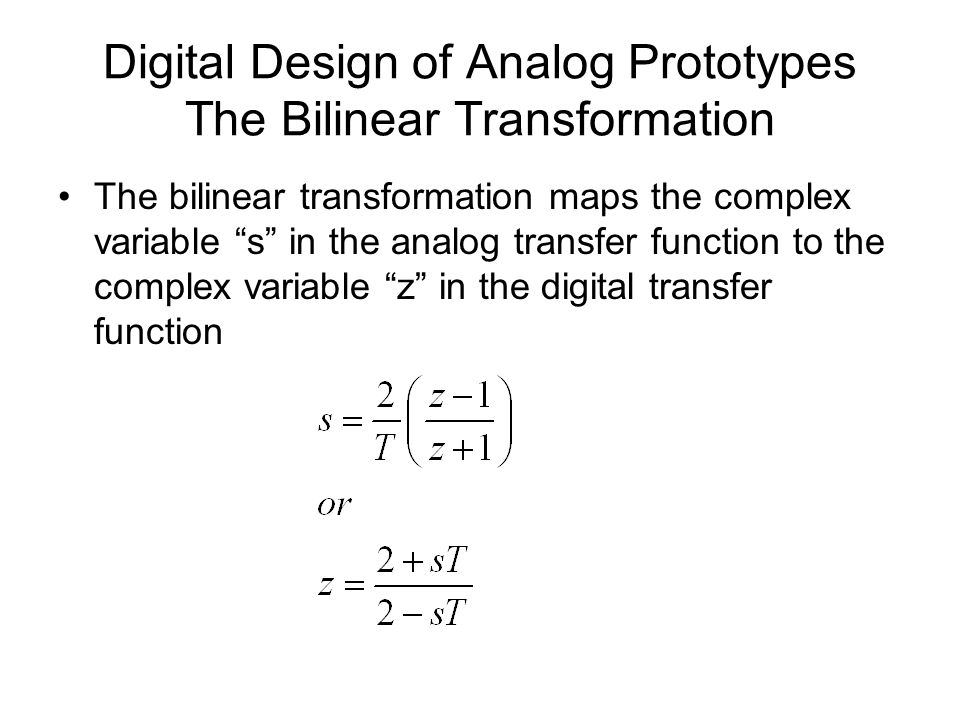 Digital Design of Analog Prototypes
The Bilinear Transformation

• The bilinear transformation maps the complex variable “s” in the analog transfer function to the complex variable “z” in the digital transfer function

$s = \frac{2}{T}\left(\frac{z-1}{z+1}\right)$

$or$

$z = \frac{2+sT}{2-sT}$